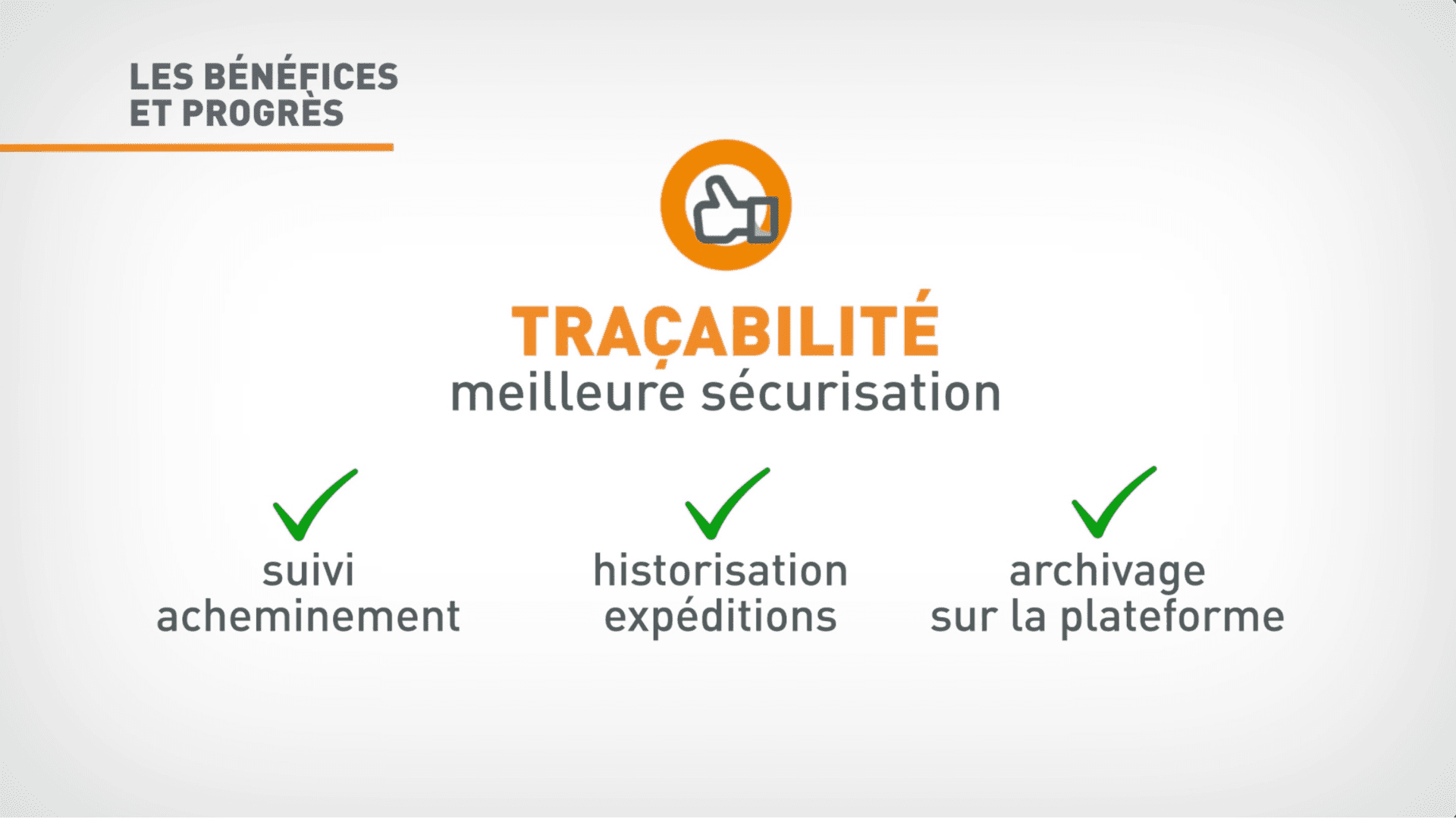 LES BÉNÉFICES
ET PROGRÈS

TRAÇABILITÉ
meilleure sécurisation

suivi acheminement

historisation expéditions

archivage sur la plateforme